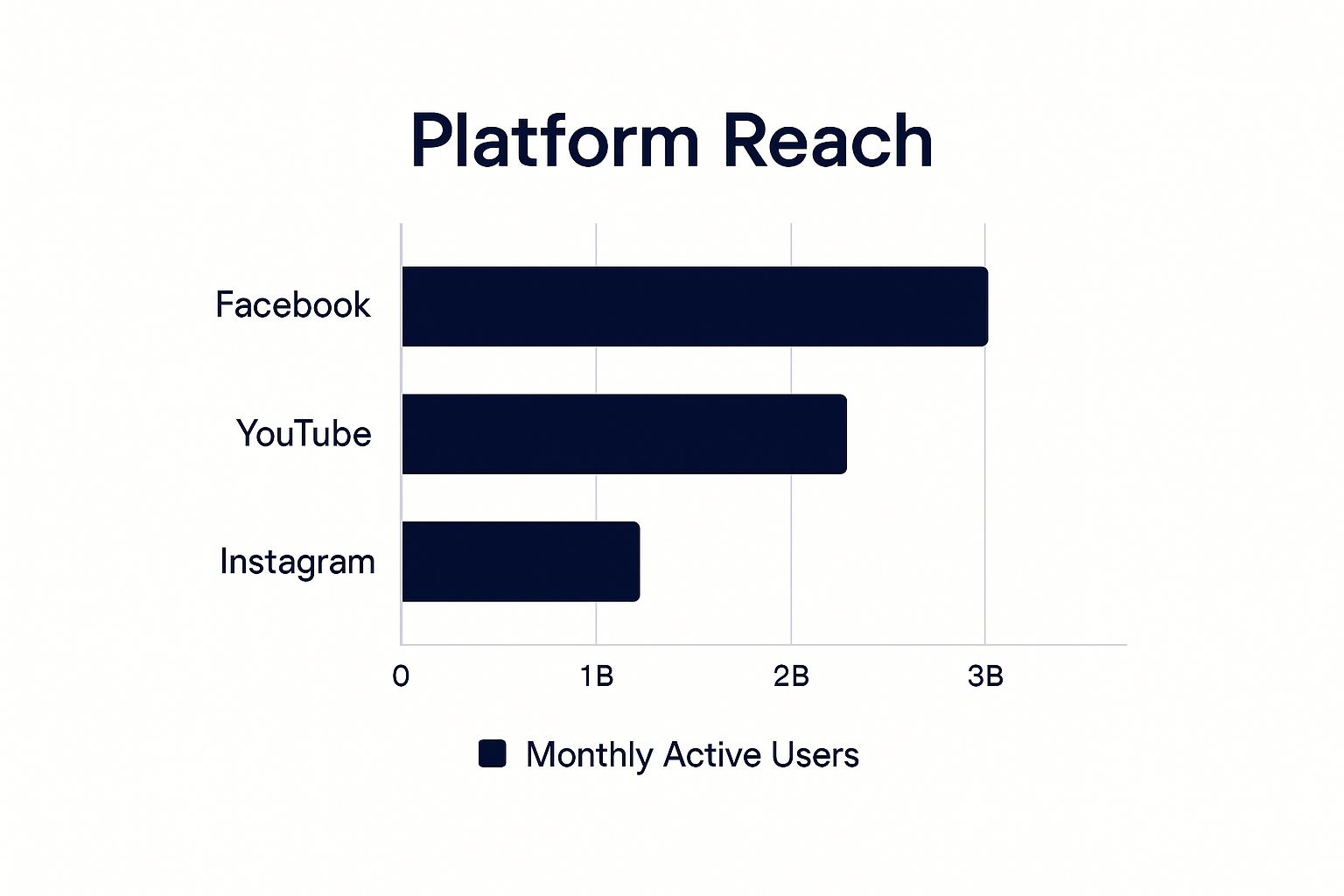 Platform Reach

Facebook
YouTube
Instagram

0
1B
2B
3B

Monthly Active Users